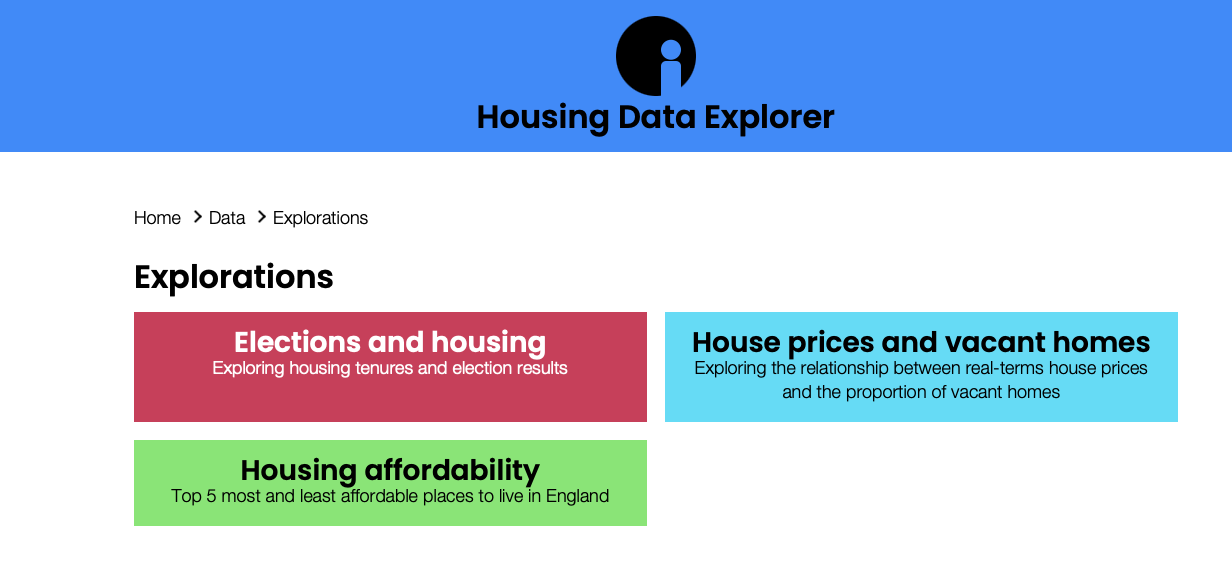 Housing Data Explorer

Home > Data > Explorations

Explorations

Elections and housing
Exploring housing tenures and election results

House prices and vacant homes
Exploring the relationship between real-terms house prices and the proportion of vacant homes

Housing affordability
Top 5 most and least affordable places to live in England